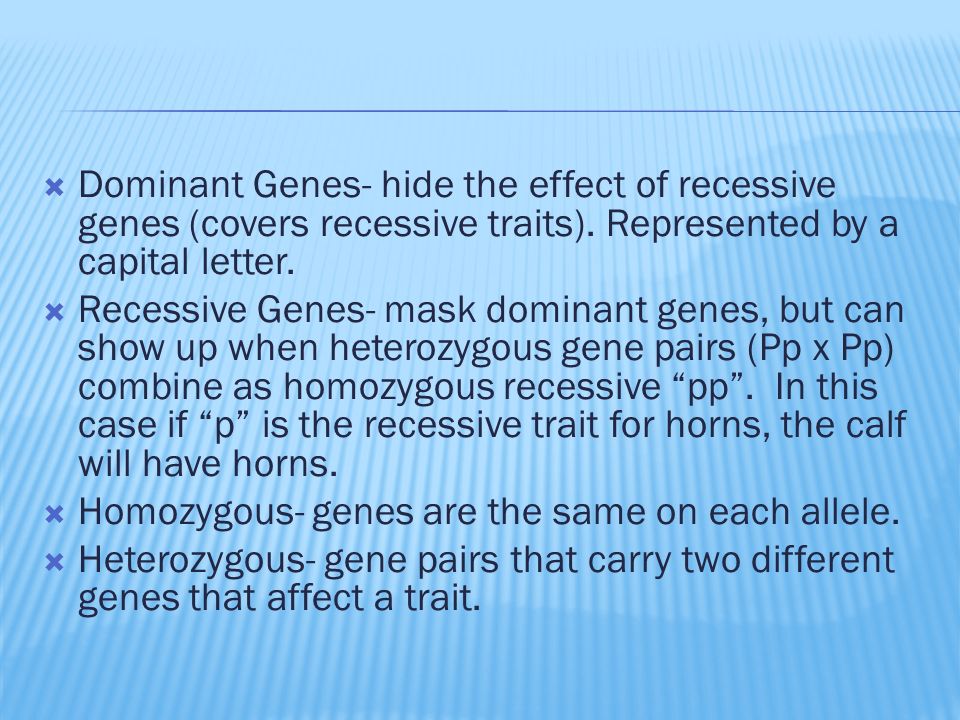 Dominant Genes- hide the effect of recessive genes (covers recessive traits). Represented by a capital letter.

Recessive Genes- mask dominant genes, but can show up when heterozygous gene pairs (Pp x Pp) combine as homozygous recessive “pp”. In this case if “p” is the recessive trait for horns, the calf will have horns.

Homozygous- genes are the same on each allele.

Heterozygous- gene pairs that carry two different genes that affect a trait.